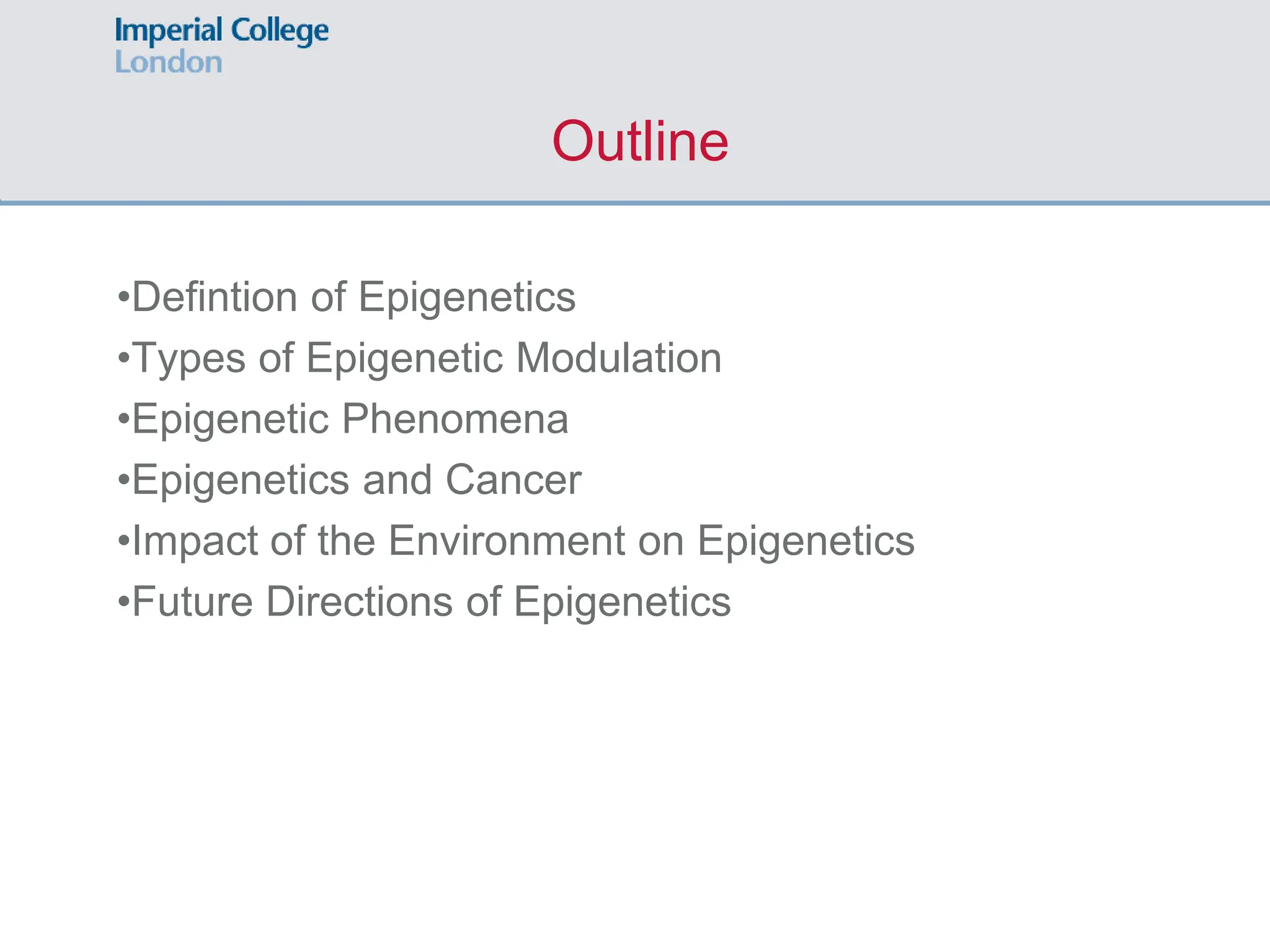 Imperial College London

Outline

•Defintion of Epigenetics
•Types of Epigenetic Modulation
•Epigenetic Phenomena
•Epigenetics and Cancer
•Impact of the Environment on Epigenetics
•Future Directions of Epigenetics